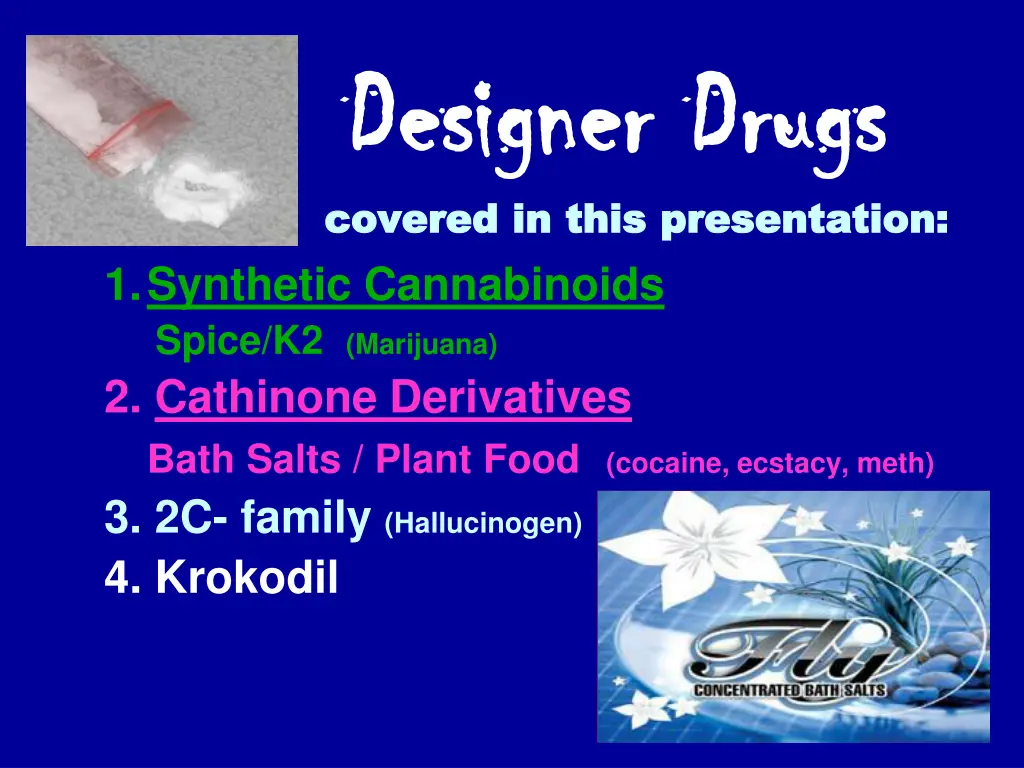 Designer Drugs

covered in this presentation:

1. Synthetic Cannabinoids
Spice/K2 (Marijuana)

2. Cathinone Derivatives
Bath Salts / Plant Food (cocaine, ecstacy, meth)

3. 2C- family (Hallucinogen)

4. Krokodil

Fly
CONCENTRATED BATH SALTS